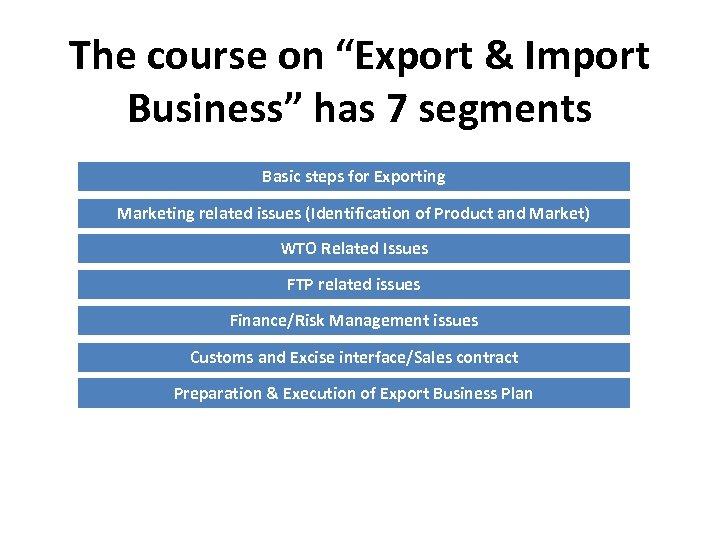 The course on “Export & Import Business” has 7 segments

Basic steps for Exporting

Marketing related issues (Identification of Product and Market)

WTO Related Issues

FTP related issues

Finance/Risk Management issues

Customs and Excise interface/Sales contract

Preparation & Execution of Export Business Plan